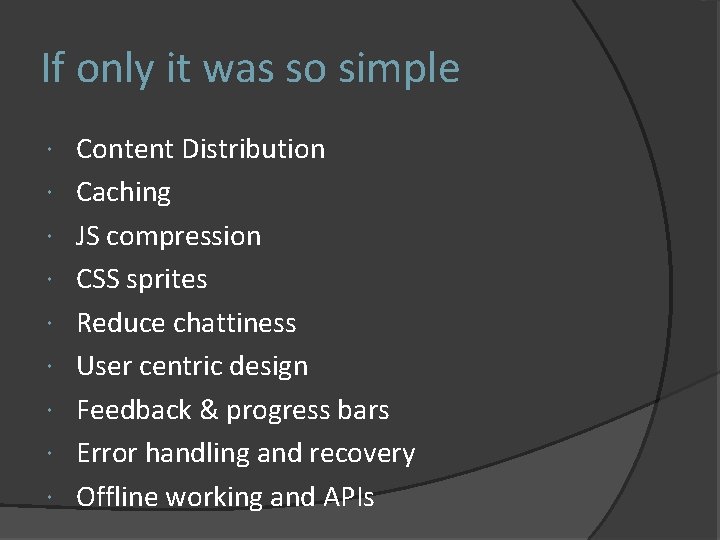 If only it was so simple

- Content Distribution
- Caching
- JS compression
- CSS sprites
- Reduce chattiness
- User centric design
- Feedback & progress bars
- Error handling and recovery
- Offline working and APIs